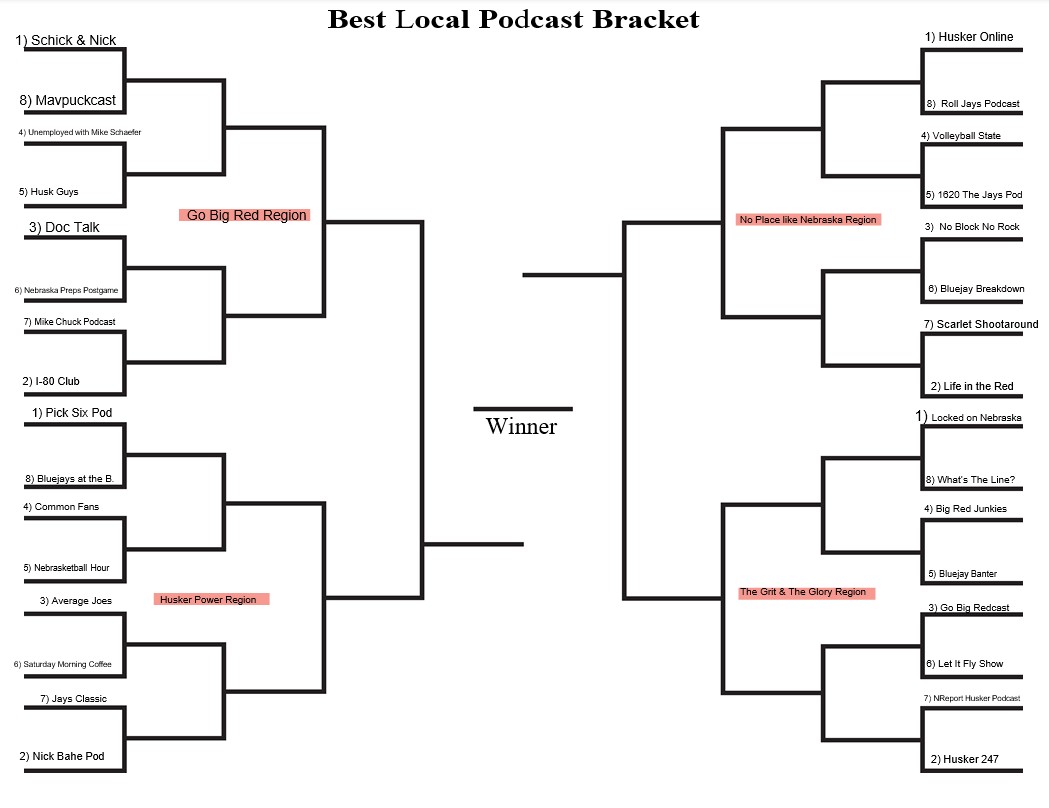 Best Local Podcast Bracket

1) Schick & Nick

8) Mavpuckcast

4) Unemployed with Mike Schaefer

5) Husk Guys

Go Big Red Region

3) Doc Talk

6) Nebraska Preps Postgame

7) Mike Chuck Podcast

2) I-80 Club

1) Pick Six Pod

8) Bluejays at the B.

4) Common Fans

5) Nebrasketball Hour

Husker Power Region

3) Average Joes

6) Saturday Morning Coffee

7) Jays Classic

2) Nick Bahe Pod

Winner

1) Husker Online

8) Roll Jays Podcast

4) Volleyball State

5) 1620 The Jays Pod

No Place like Nebraska Region

3) No Block No Rock

6) Bluejay Breakdown

7) Scarlet Shootaround

2) Life in the Red

1) Locked on Nebraska

8) What's The Line?

4) Big Red Junkies

5) Bluejay Banter

The Grit & The Glory Region

3) Go Big Redcast

6) Let It Fly Show

7) NReport Husker Podcast

2) Husker 247